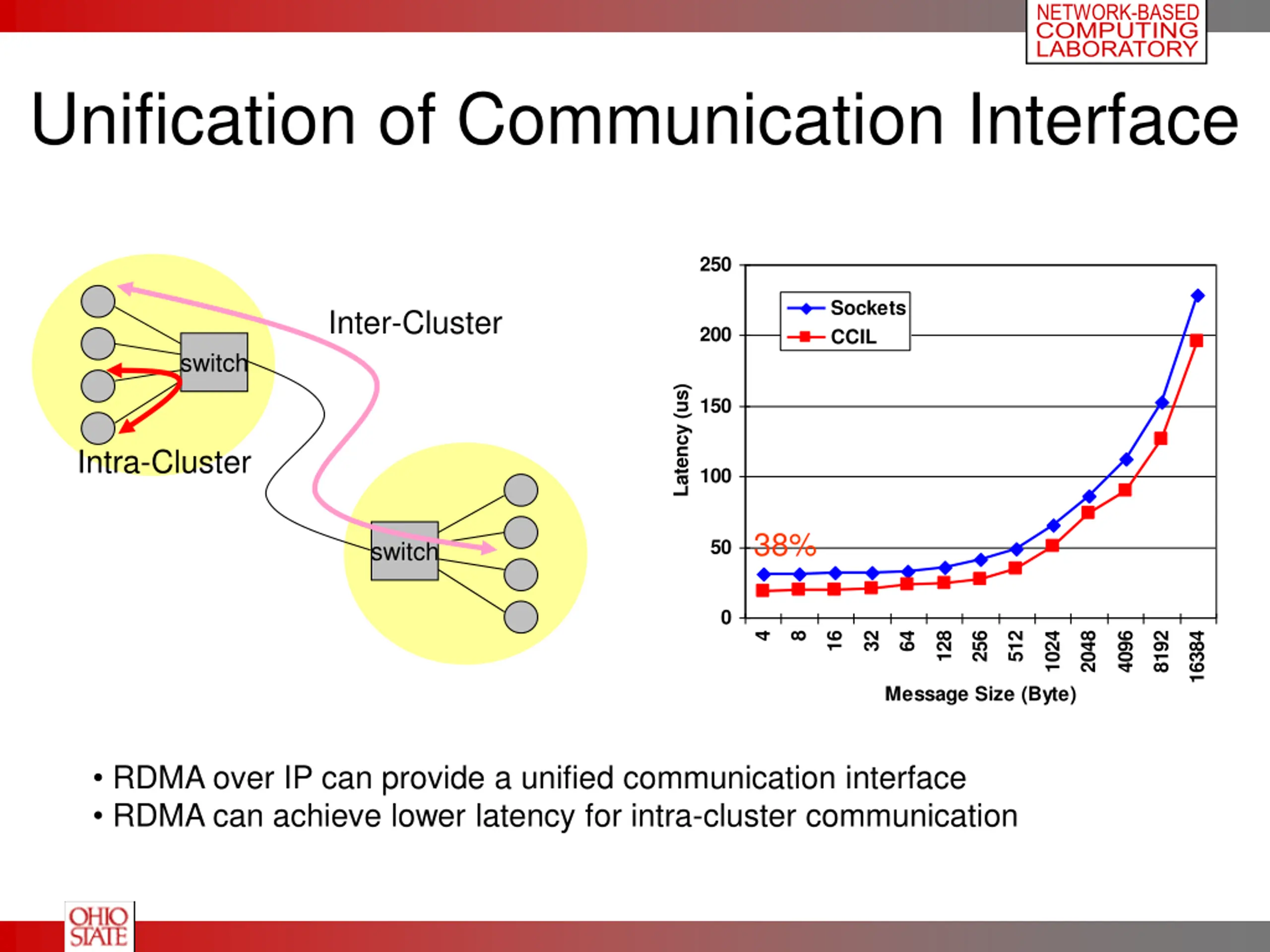 NETWORK-BASED COMPUTING LABORATORY

Unification of Communication Interface

Inter-Cluster

switch

Intra-Cluster

switch

250
200
150
100
50
0

Latency (us)

Sockets
CCIL

38%

4
8
16
32
64
128
256
512
1024
2048
4096
8192
16384

Message Size (Byte)

• RDMA over IP can provide a unified communication interface
• RDMA can achieve lower latency for intra-cluster communication

OHIO STATE